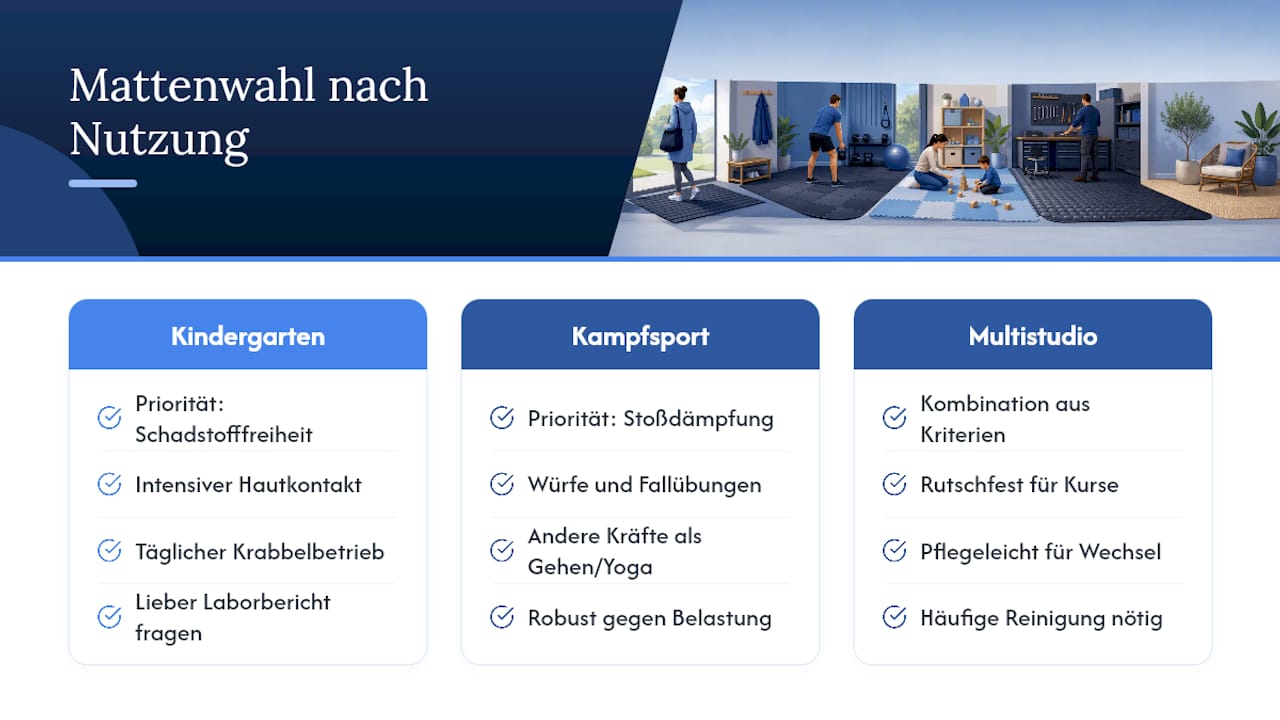 Mattenwahl nach Nutzung

Kindergarten

Priorität: Schadstofffreiheit

Intensiver Hautkontakt

Täglicher Krabbelbetrieb

Lieber Laborbericht fragen

Kampfsport

Priorität: Stoßdämpfung

Würfe und Fallübungen

Andere Kräfte als Gehen/Yoga

Robust gegen Belastung

Multistudio

Kombination aus Kriterien

Rutschfest für Kurse

Pflegeleicht für Wechsel

Häufige Reinigung nötig